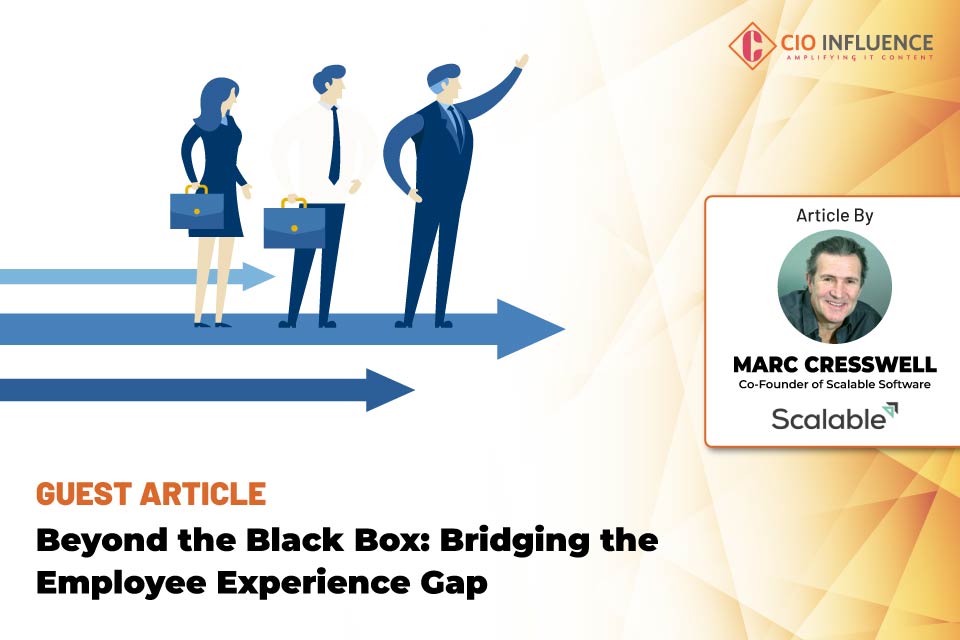 CIO INFLUENCE
AMPLIFYING IT CONTENT

Article By

MARC CRESSWELL
Co-Founder of Scalable Software

Scalable

GUEST ARTICLE

Beyond the Black Box: Bridging the Employee Experience Gap